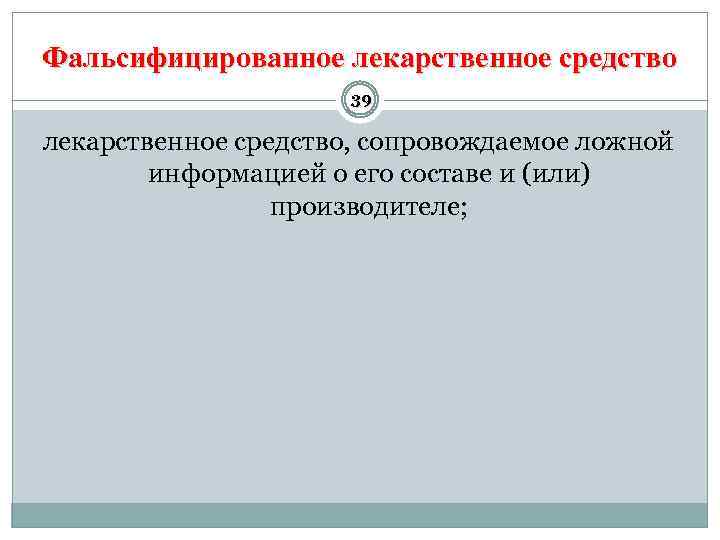 Фальсифицированное лекарственное средство

39

лекарственное средство, сопровождаемое ложной информацией о его составе и (или) производителе;